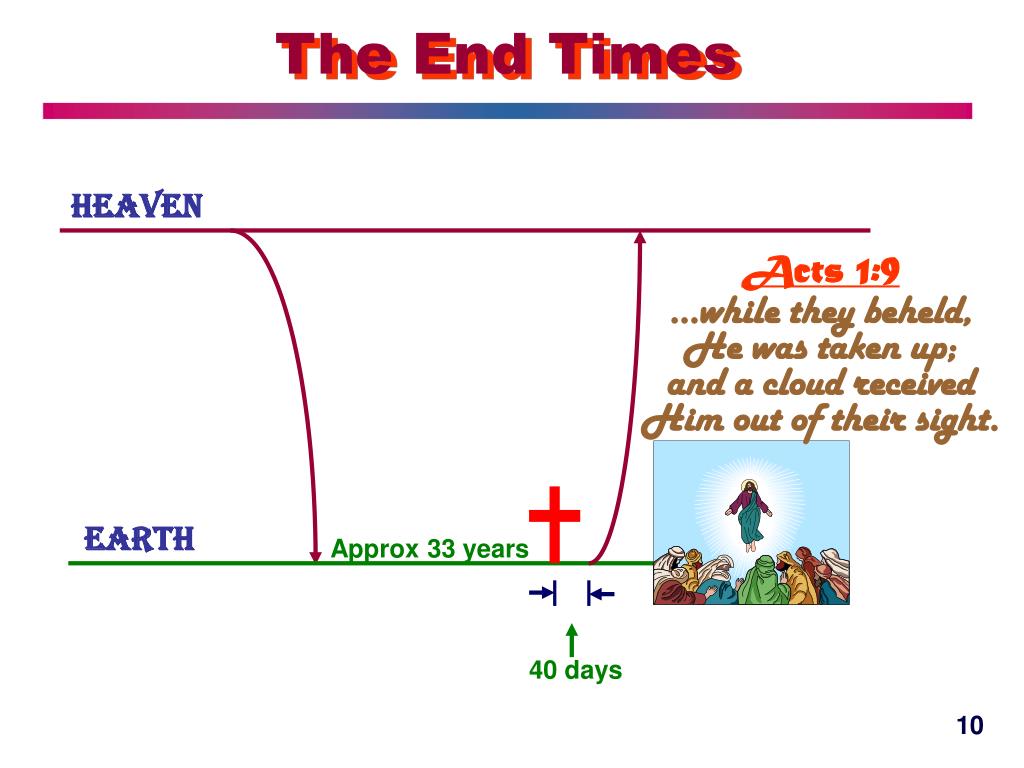 The End Times

HEAVEN

Acts 1:9
…while they beheld, He was taken up; and a cloud received Him out of their sight.

EARTH

Approx 33 years

40 days

10